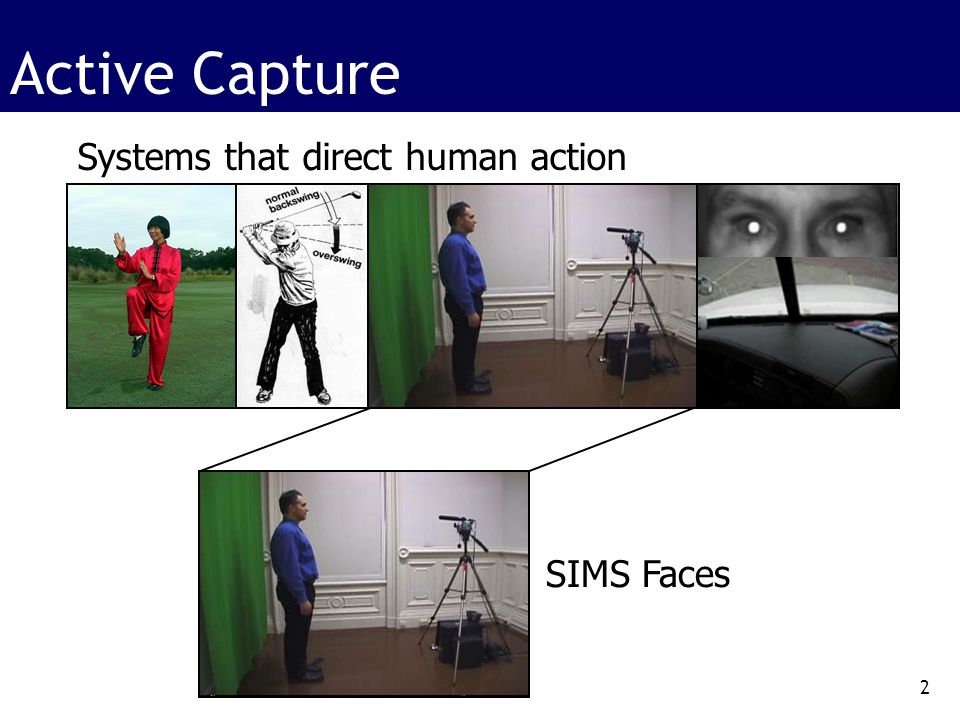 Active Capture

Systems that direct human action

normal backswing

overswing

SIMS Faces

2